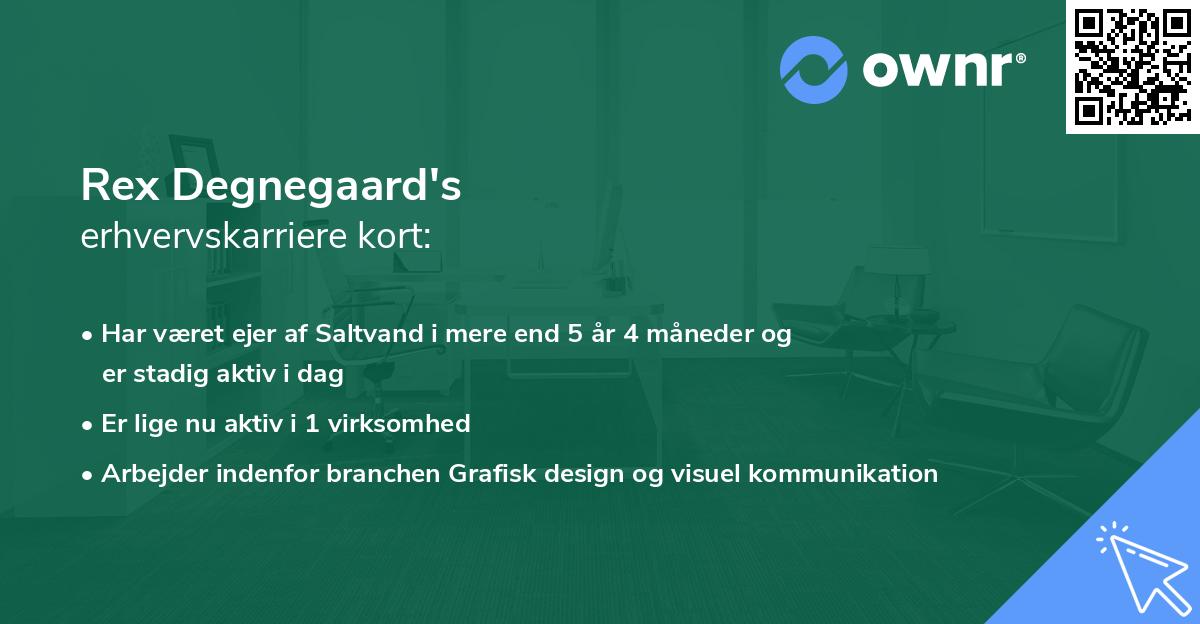 ownr®

Rex Degnegaard's
erhvervskarriere kort:

• Har været ejer af Saltvand i mere end 5 år 4 måneder og er stadig aktiv i dag
• Er lige nu aktiv i 1 virksomhed
• Arbejder indenfor branchen Grafisk design og visuel kommunikation